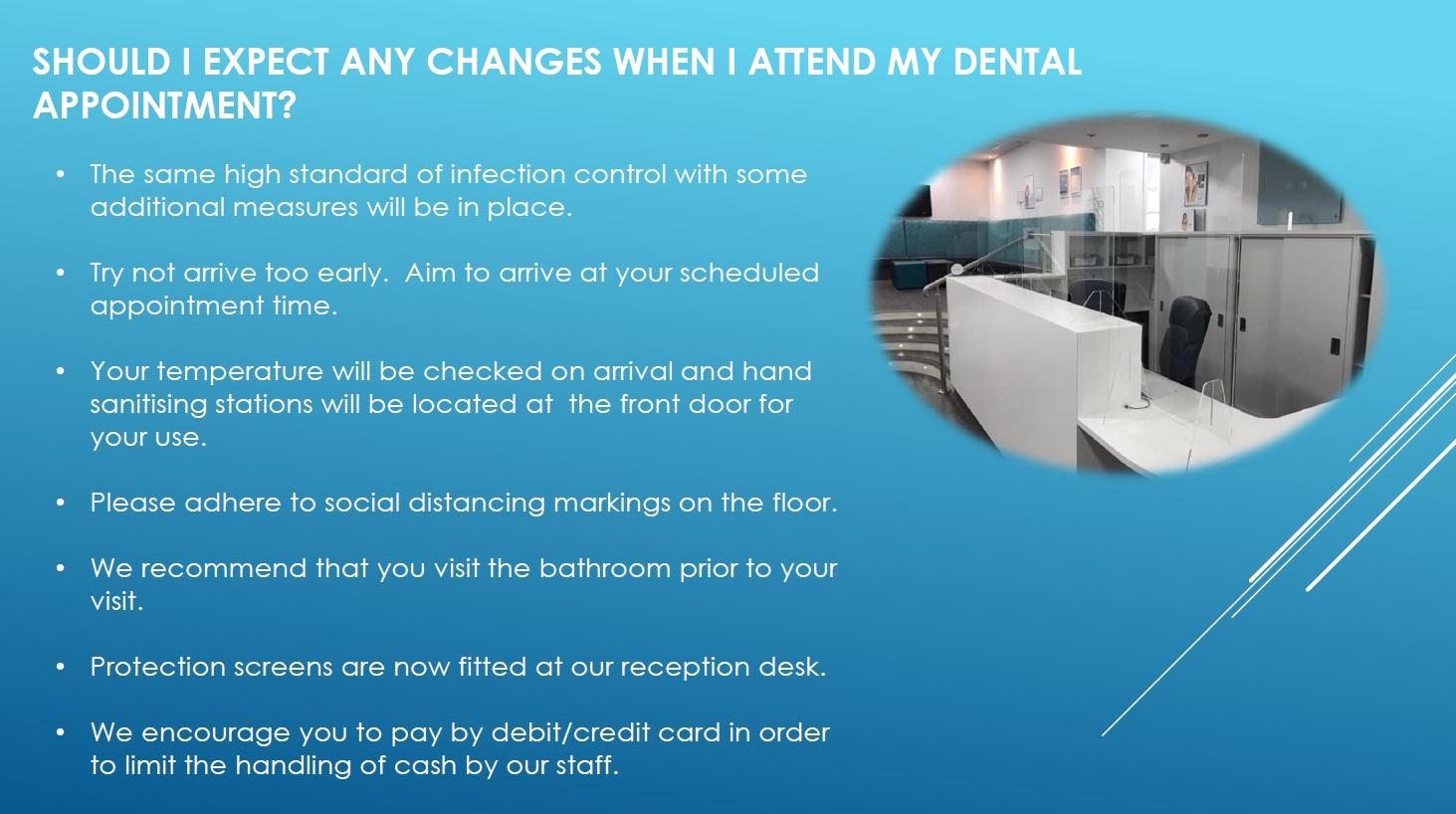 SHOULD I EXPECT ANY CHANGES WHEN I ATTEND MY DENTAL APPOINTMENT?

• The same high standard of infection control with some additional measures will be in place.

• Try not arrive too early. Aim to arrive at your scheduled appointment time.

• Your temperature will be checked on arrival and hand sanitising stations will be located at the front door for your use.

• Please adhere to social distancing markings on the floor.

• We recommend that you visit the bathroom prior to your visit.

• Protection screens are now fitted at our reception desk.

• We encourage you to pay by debit/credit card in order to limit the handling of cash by our staff.